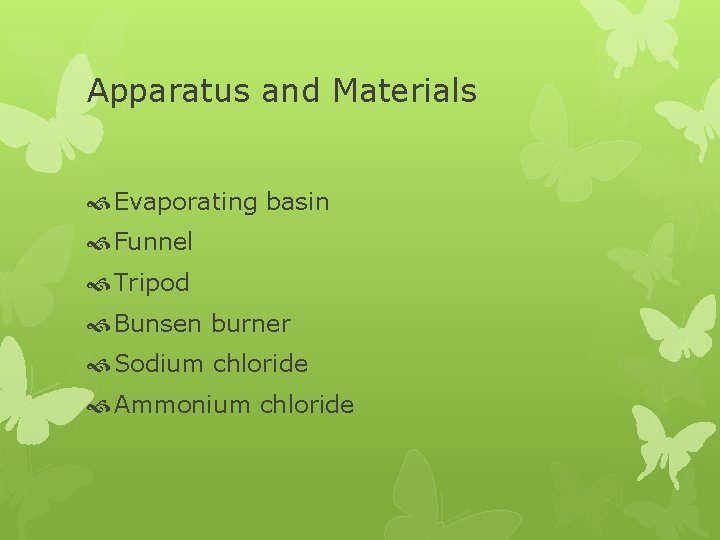 Apparatus and Materials

Evaporating basin
Funnel
Tripod
Bunsen burner
Sodium chloride
Ammonium chloride